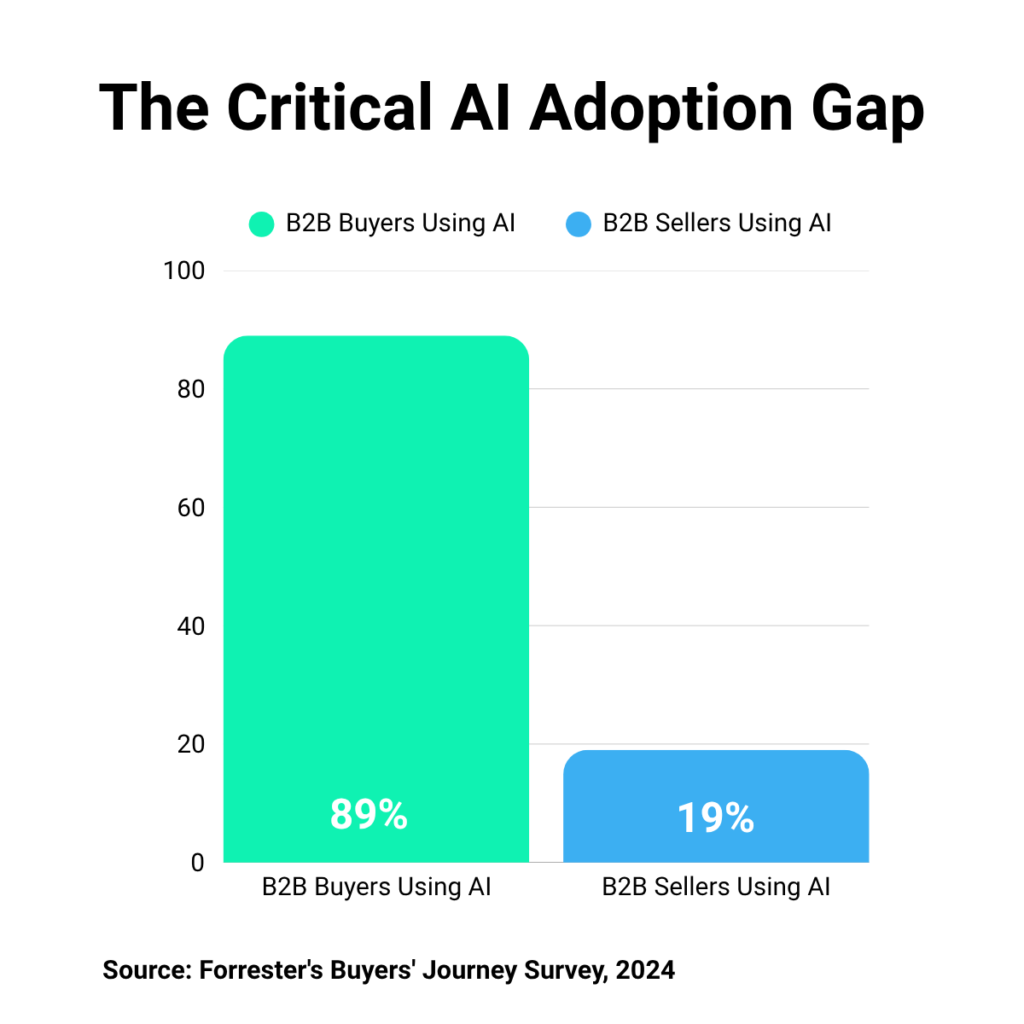 The Critical AI Adoption Gap

B2B Buyers Using AI
B2B Sellers Using AI

100
80
60
40
20
0

89%
19%

B2B Buyers Using AI
B2B Sellers Using AI

Source: Forrester's Buyers' Journey Survey, 2024